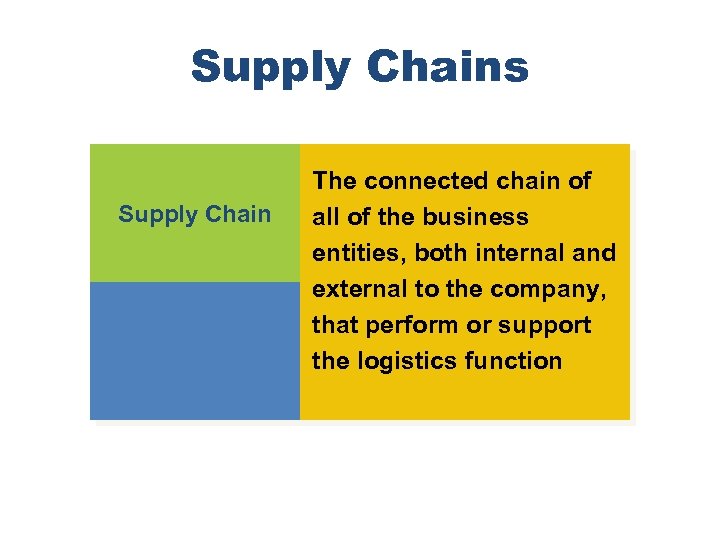 Supply Chains

Supply Chain

The connected chain of all of the business entities, both internal and external to the company, that perform or support the logistics function